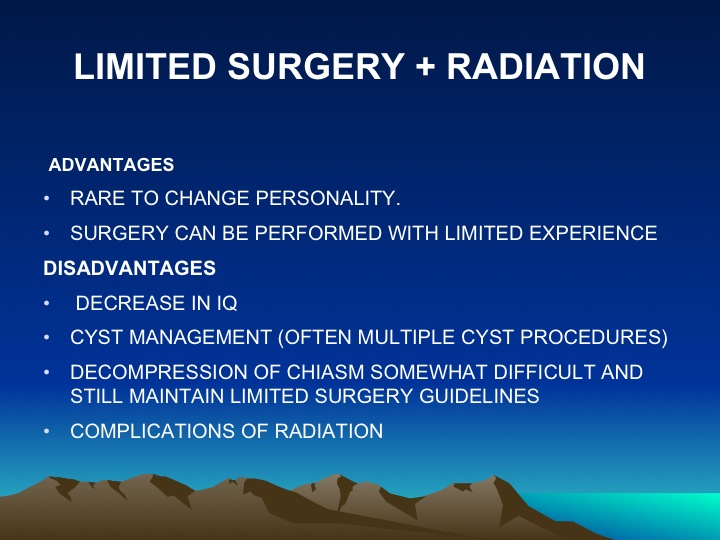 LIMITED SURGERY + RADIATION

ADVANTAGES

• RARE TO CHANGE PERSONALITY.

• SURGERY CAN BE PERFORMED WITH LIMITED EXPERIENCE

DISADVANTAGES

• DECREASE IN IQ

• CYST MANAGEMENT (OFTEN MULTIPLE CYST PROCEDURES)

• DECOMPRESSION OF CHIASM SOMEWHAT DIFFICULT AND STILL MAINTAIN LIMITED SURGERY GUIDELINES

• COMPLICATIONS OF RADIATION